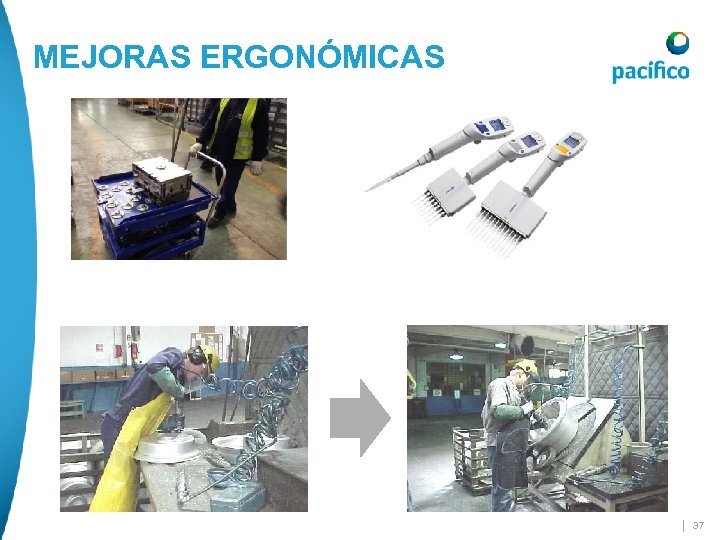 MEJORAS ERGONÓMICAS

pacífico

37